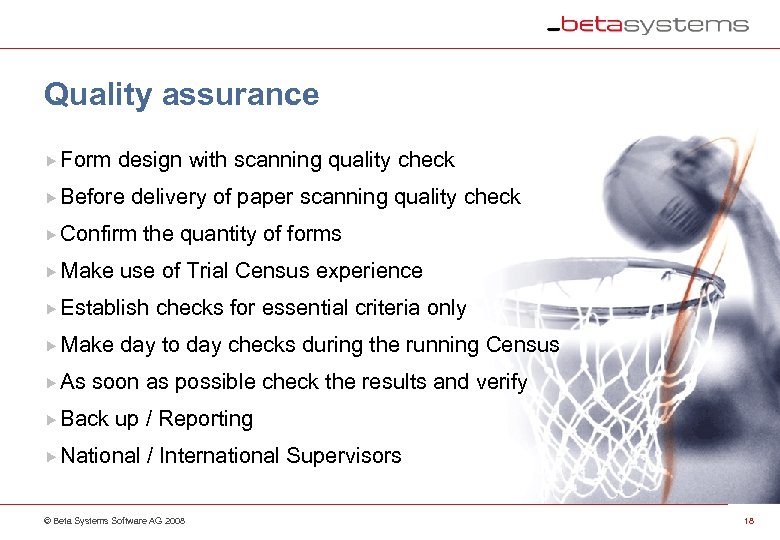 _betasystems

Quality assurance

Form design with scanning quality check
Before delivery of paper scanning quality check
Confirm the quantity of forms
Make use of Trial Census experience
Establish checks for essential criteria only
Make day to day checks during the running Census
As soon as possible check the results and verify
Back up / Reporting
National / International Supervisors

© Beta Systems Software AG 2008

18